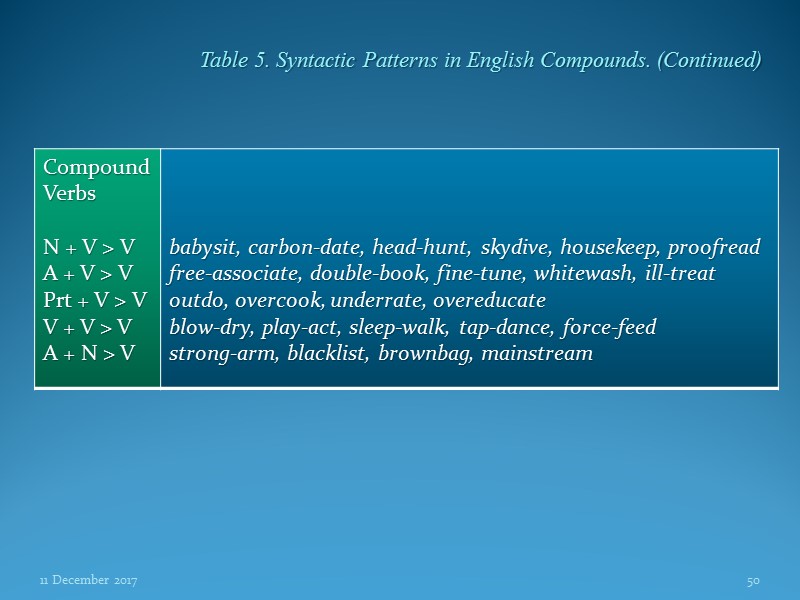 Table 5. Syntactic Patterns in English Compounds. (Continued)

| Compound Verbs | |
|---|---|
| N + V > V | babysit, carbon-date, head-hunt, skydive, housekeep, proofread |
| A + V > V | free-associate, double-book, fine-tune, whitewash, ill-treat |
| Prt + V > V | outdo, overcook, underrate, overeducate |
| V + V > V | blow-dry, play-act, sleep-walk, tap-dance, force-feed |
| A + N > V | strong-arm, blacklist, brownbag, mainstream |

11 December 2017

50